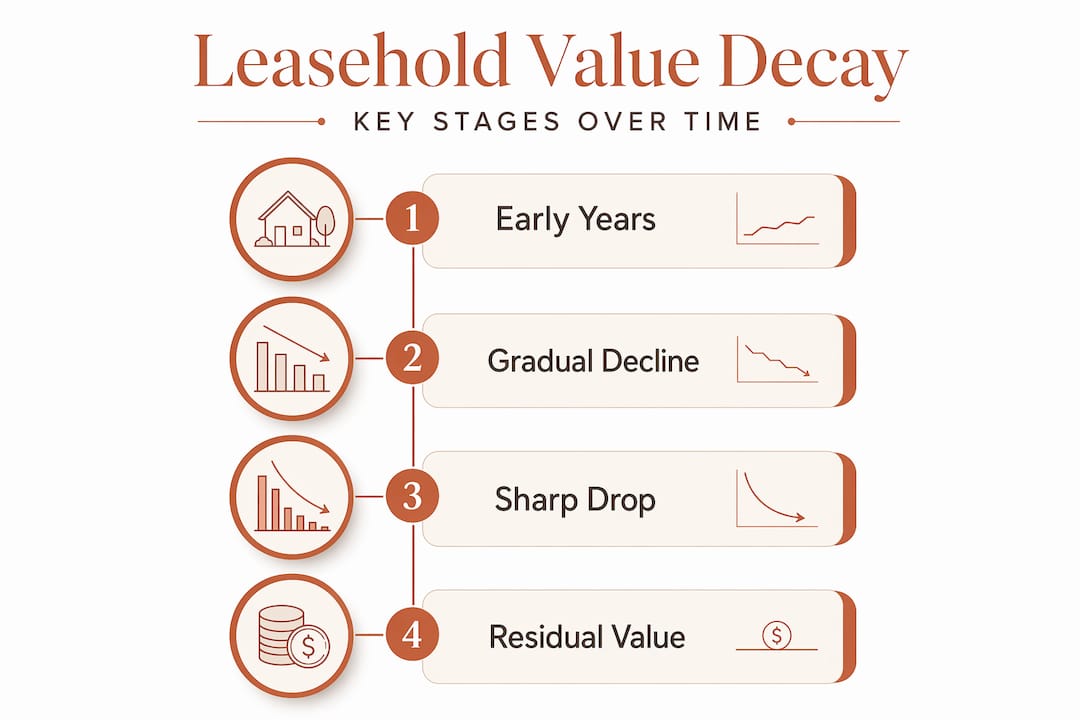 Leasehold Value Decay

KEY STAGES OVER TIME

1 Early Years

2 Gradual Decline

3 Sharp Drop

4 Residual Value

$

$